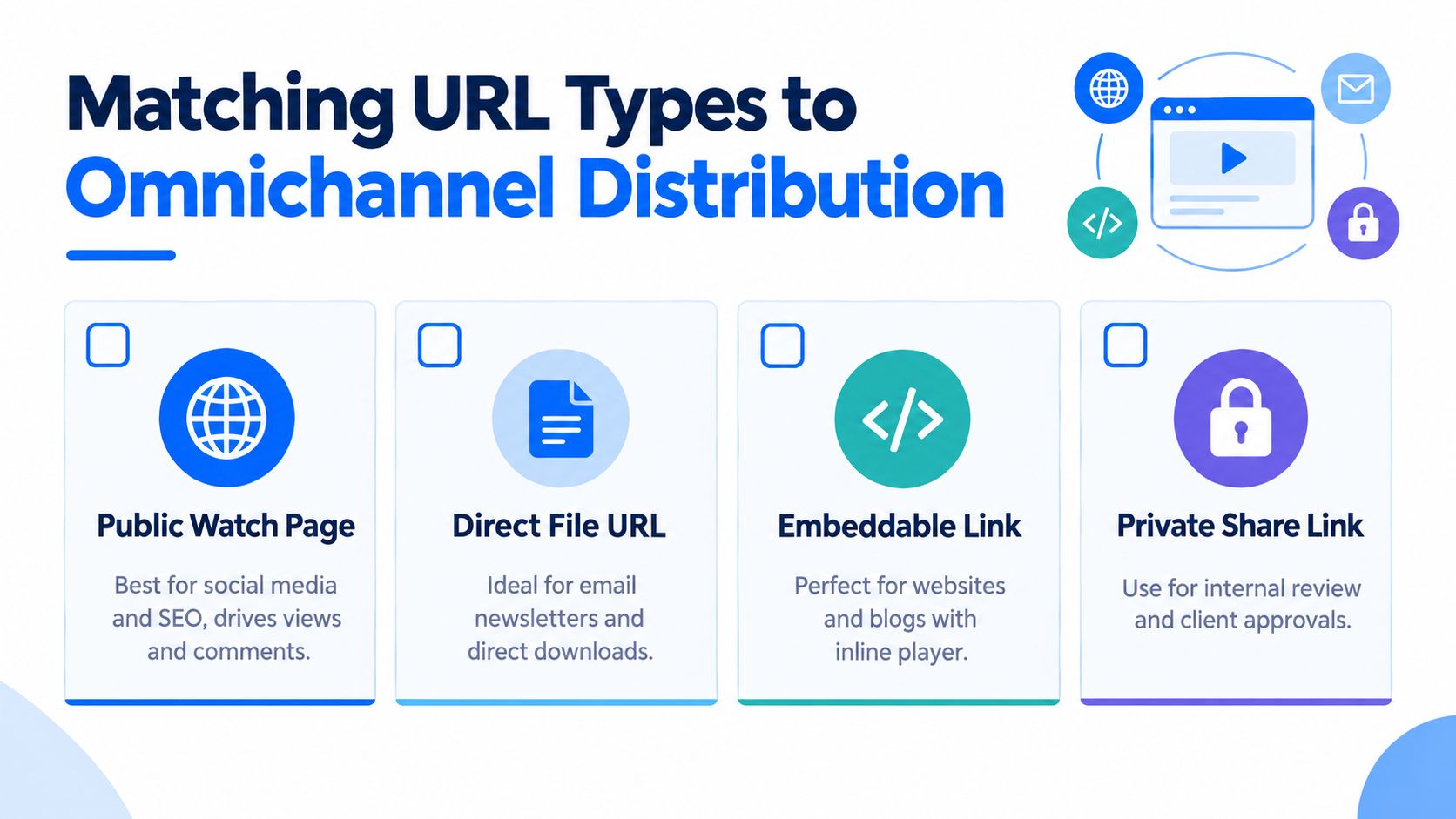 Matching URL Types to Omnichannel Distribution

Public Watch Page

Best for social media and SEO, drives views and comments.

Direct File URL

Ideal for email newsletters and direct downloads.

Embeddable Link

Perfect for websites and blogs with inline player.

Private Share Link

Use for internal review and client approvals.